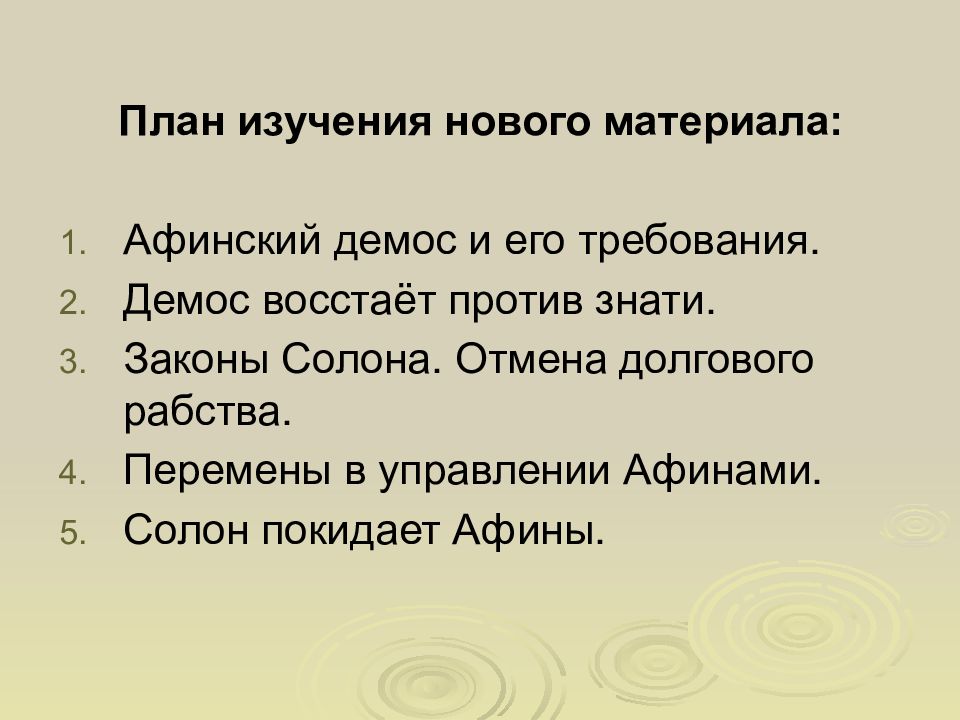 План изучения нового материала:

1. Афинский демос и его требования.
2. Демос восстаёт против знати.
3. Законы Солона. Отмена долгового рабства.
4. Перемены в управлении Афинами.
5. Солон покидает Афины.